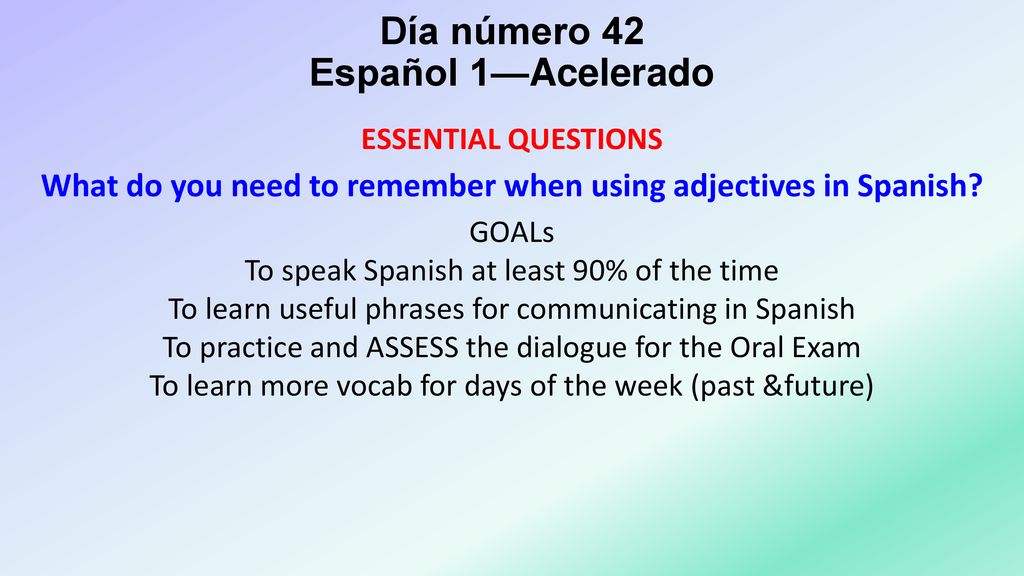 Día número 42
Español 1—Acelerado

ESSENTIAL QUESTIONS

What do you need to remember when using adjectives in Spanish?

GOALs
To speak Spanish at least 90% of the time
To learn useful phrases for communicating in Spanish
To practice and ASSESS the dialogue for the Oral Exam
To learn more vocab for days of the week (past &future)